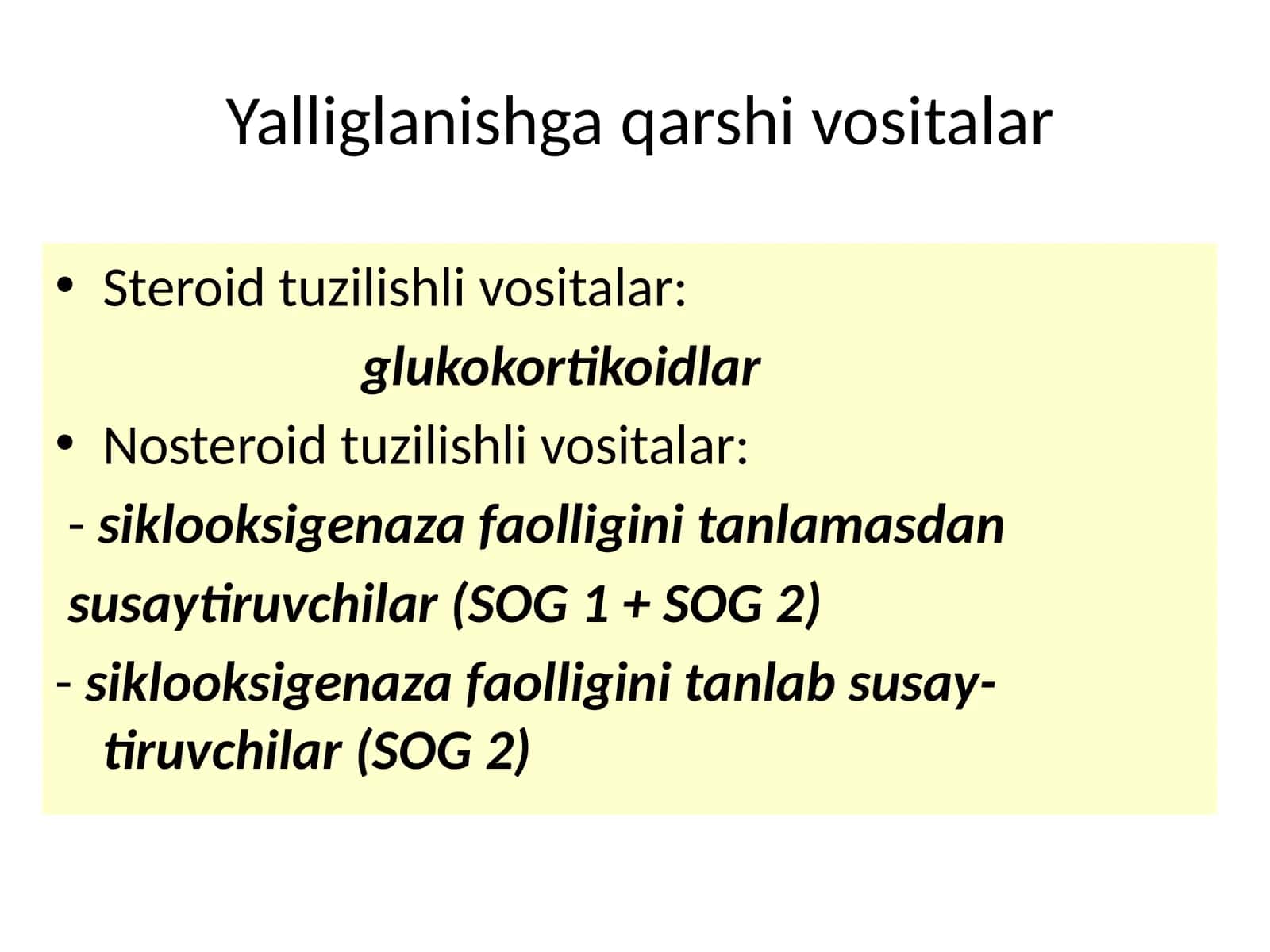 Yalliglanishga qarshi vositalar

• Steroid tuzilishli vositalar:

glukokortikoidlar

• Nosteroid tuzilishli vositalar:

- siklooksigenaza faolligini tanlamasdan susaytiruvchilar (SOG 1 + SOG 2)

- siklooksigenaza faolligini tanlab susaytiruvchilar (SOG 2)